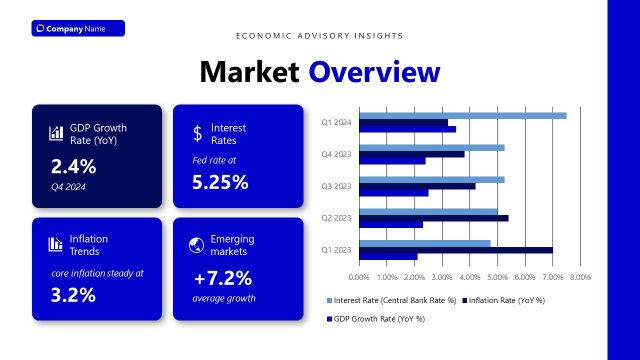 Company Name

ECONOMIC ADVISORY INSIGHTS

Market Overview

GDP Growth Rate (YoY)

2.4%

Q4 2024

Interest Rates

Fed rate at

5.25%

Inflation Trends

core inflation steady at

3.2%

Emerging markets

+7.2%

average growth

Q1 2024
Q4 2023
Q3 2023
Q2 2023
Q1 2023

0.00% 1.00% 2.00% 3.00% 4.00% 5.00% 6.00% 7.00% 8.00%

Interest Rate (Central Bank Rate %)
Inflation Rate (YoY %)
GDP Growth Rate (YoY %)